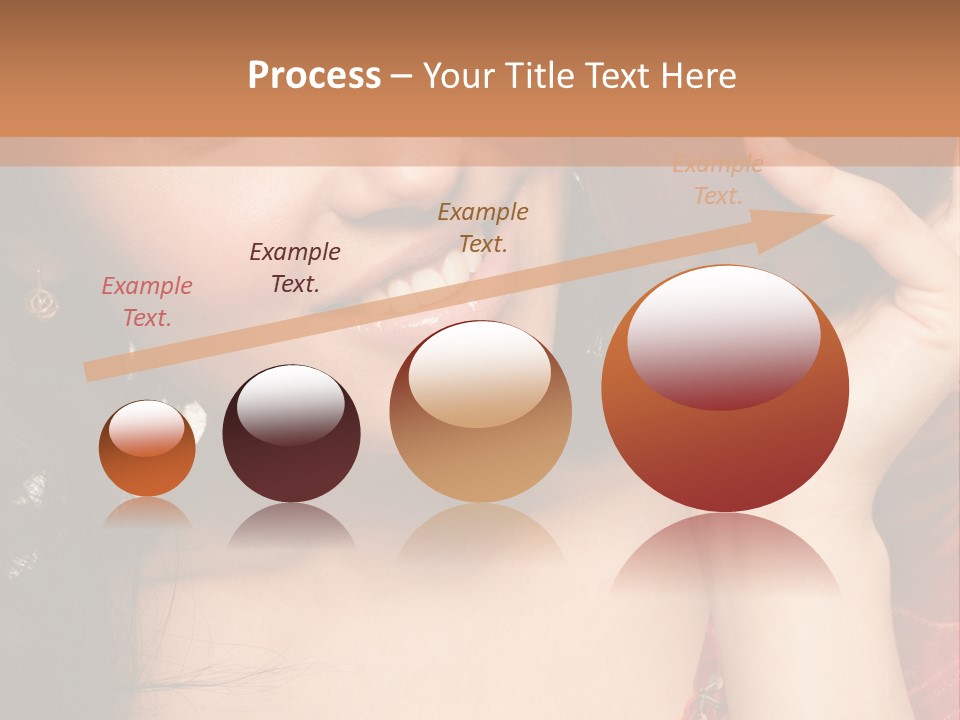 Process – Your Title Text Here

Example Text.

Example Text.

Example Text.

Example Text.